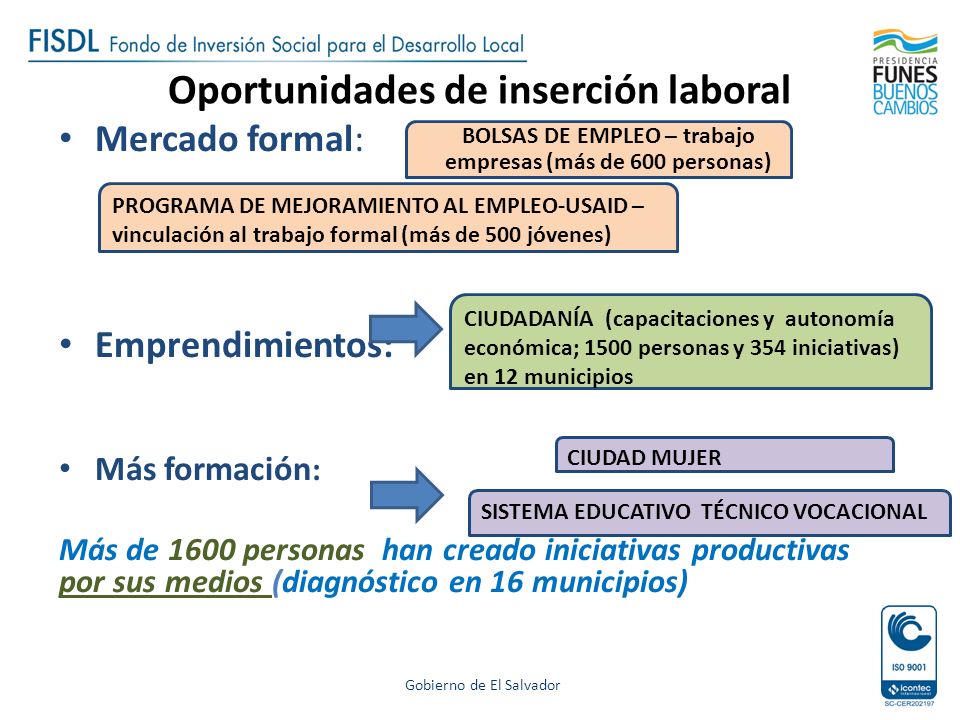 FISDL Fondo de Inversión Social para el Desarrollo Local

PRESIDENCIA FUNES BUENOS CAMBIOS

Oportunidades de inserción laboral

• Mercado formal:

BOLSAS DE EMPLEO – trabajo empresas (más de 600 personas)

PROGRAMA DE MEJORAMIENTO AL EMPLEO-USAID – vinculación al trabajo formal (más de 500 jóvenes)

• Emprendimientos:

CIUDADANÍA (capacitaciones y autonomía económica; 1500 personas y 354 iniciativas) en 12 municipios

• Más formación:

CIUDAD MUJER

SISTEMA EDUCATIVO TÉCNICO VOCACIONAL

Más de 1600 personas han creado iniciativas productivas por sus medios (diagnóstico en 16 municipios)

Gobierno de El Salvador

ISO 9001
icontec
SC-CER202197